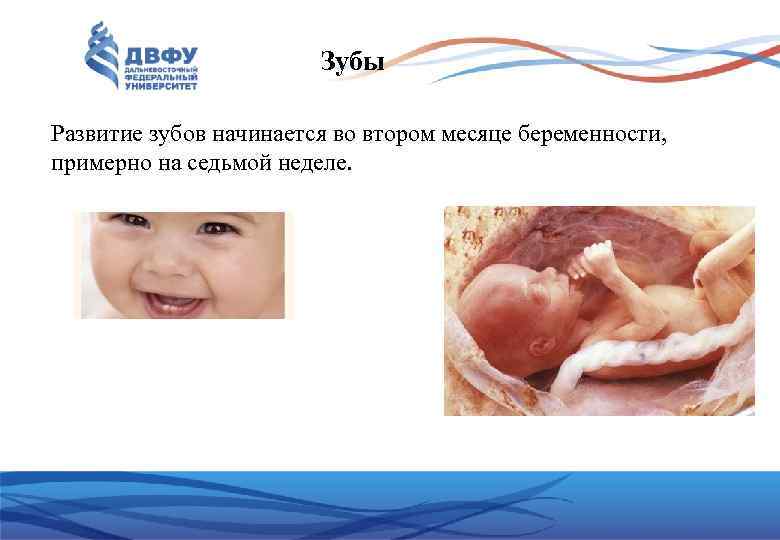 ДВФУ
ДАЛЬНЕВОСТОЧНЫЙ ФЕДЕРАЛЬНЫЙ УНИВЕРСИТЕТ

Зубы

Развитие зубов начинается во втором месяце беременности, примерно на седьмой неделе.